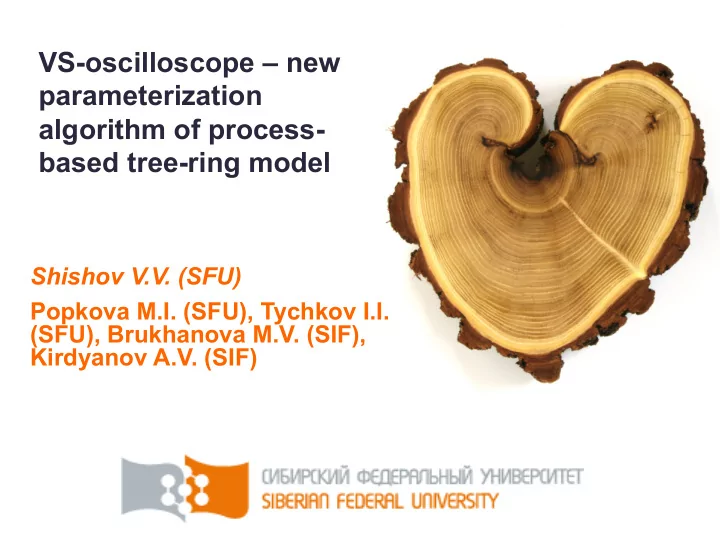 VS-oscilloscope – new parameterization algorithm of process-based tree-ring model

Shishov V.V. (SFU)

Popkova M.I. (SFU), Tychkov I.I. (SFU), Brukhanova M.V. (SIF), Kirdyanov A.V. (SIF)

СИБИРСКИЙ ФЕДЕРАЛЬНЫЙ УНИВЕРСИТЕТ
SIBERIAN FEDERAL UNIVERSITY